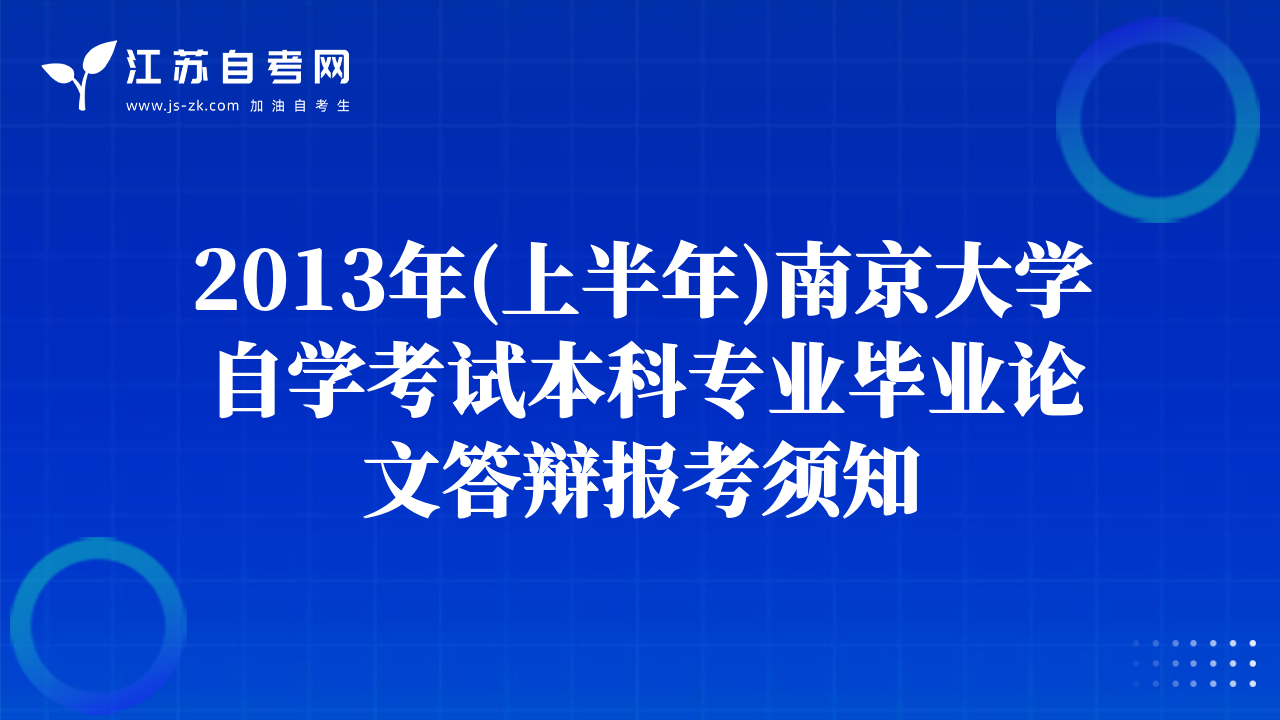 江苏自考网
www.js-zk.com 加油自考生

2013年(上半年)南京大学自学考试本科专业毕业论文答辩报考须知